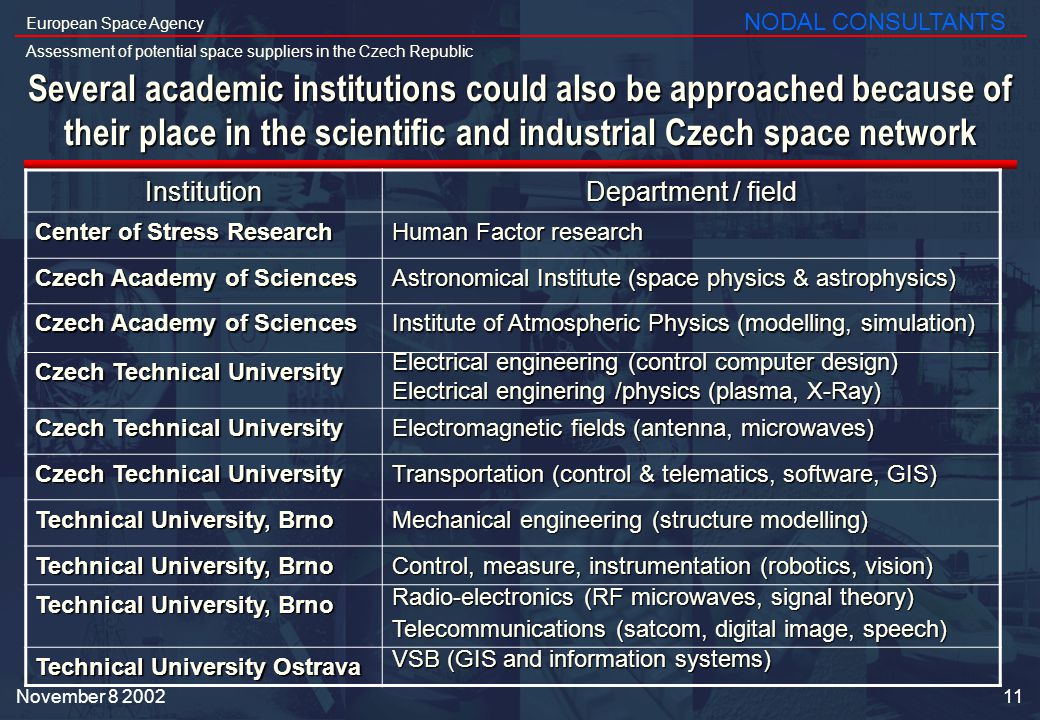 European Space Agency

NODAL CONSULTANTS

Assessment of potential space suppliers in the Czech Republic

Several academic institutions could also be approached because of their place in the scientific and industrial Czech space network

| Institution | Department / field |
|---|---|
| Center of Stress Research | Human Factor research |
| Czech Academy of Sciences | Astronomical Institute (space physics & astrophysics) |
| Czech Academy of Sciences | Institute of Atmospheric Physics (modelling, simulation) |
| Czech Technical University | Electrical engineering (control computer design) Electrical enginering /physics (plasma, X-Ray) |
| Czech Technical University | Electromagnetic fields (antenna, microwaves) |
| Czech Technical University | Transportation (control & telematics, software, GIS) |
| Technical University, Brno | Mechanical engineering (structure modelling) |
| Technical University, Brno | Control, measure, instrumentation (robotics, vision) |
| Technical University, Brno | Radio-electronics (RF microwaves, signal theory) Telecommunications (satcom, digital image, speech) |
| Technical University Ostrava | VSB (GIS and information systems) |

November 8 2002

11